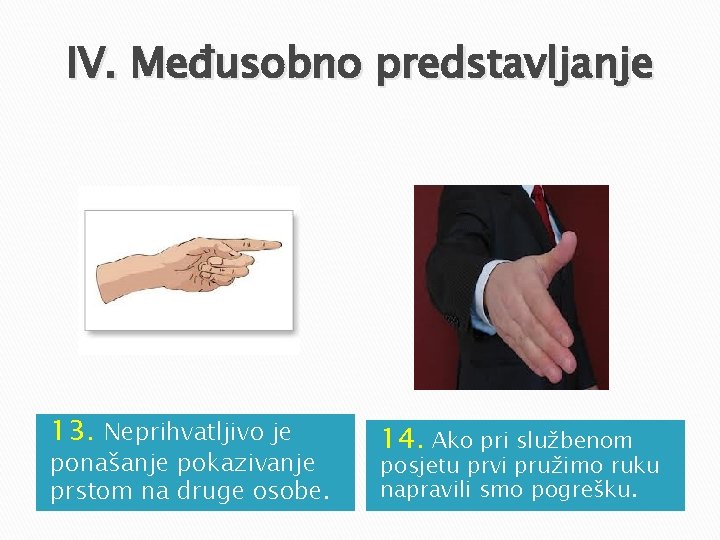 IV. Međusobno predstavljanje

13. Neprihvatljivo je ponašanje pokazivanje prstom na druge osobe.

14. Ako pri službenom posjetu prvi pružimo ruku napravili smo pogrešku.